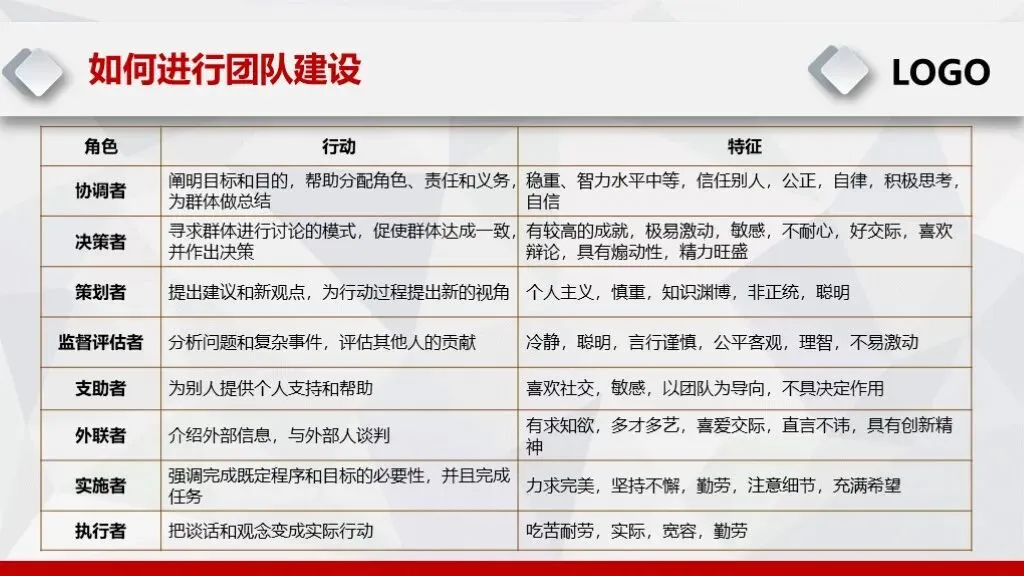 如何进行团队建设

LOGO

| 角色 | 行动 | 特征 |
|---|---|---|
| 协调者 | 阐明目标和目的，帮助分配角色、责任和义务，为群体做总结 | 稳重、智力水平中等，信任别人，公正，自律，积极思考，自信 |
| 决策者 | 寻求群体进行讨论的模式，促使群体达成一致，并作出决策 | 有较高的成就，极易激动，敏感，不耐心，好交际，喜欢辩论，具有煽动性，精力旺盛 |
| 策划者 | 提出建议和新观点，为行动过程提出新的视角 | 个人主义，慎重，知识渊博，非正统，聪明 |
| 监督评估者 | 分析问题和复杂事件，评估其他人的贡献 | 冷静，聪明，言行谨慎，公平客观，理智，不易激动 |
| 支助者 | 为别人提供个人支持和帮助 | 喜欢社交，敏感，以团队为导向，不具决定作用 |
| 外联者 | 介绍外部信息，与外部人谈判 | 有求知欲，多才多艺，喜爱交际，直言不讳，具有创新精神 |
| 实施者 | 强调完成既定程序和目标的必要性，并且完成任务 | 力求完美，坚持不懈，勤劳，注意细节，充满希望 |
| 执行者 | 把谈话和观念变成实际行动 | 吃苦耐劳，实际，宽容，勤劳 |